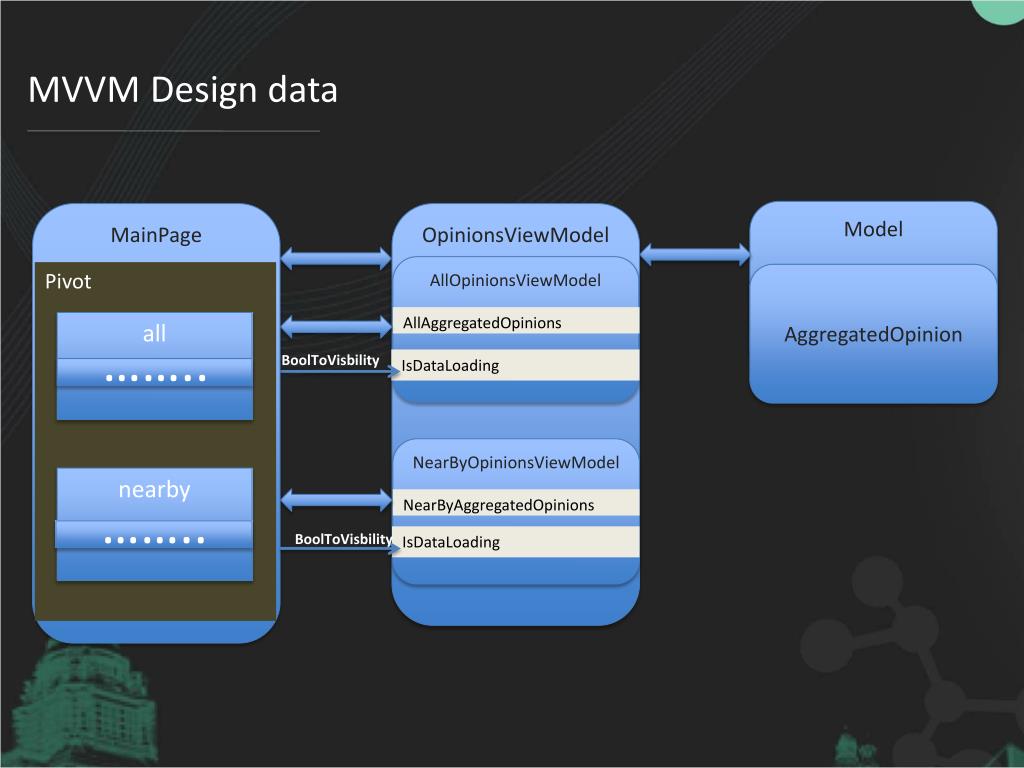 MVVM Design data

MainPage

Pivot

all

........

nearby

........

BoolToVisbility

BoolToVisbility

OpinionsViewModel

AllOpinionsViewModel

AllAggregatedOpinions

IsDataLoading

NearByOpinionsViewModel

NearByAggregatedOpinions

IsDataLoading

Model

AggregatedOpinion